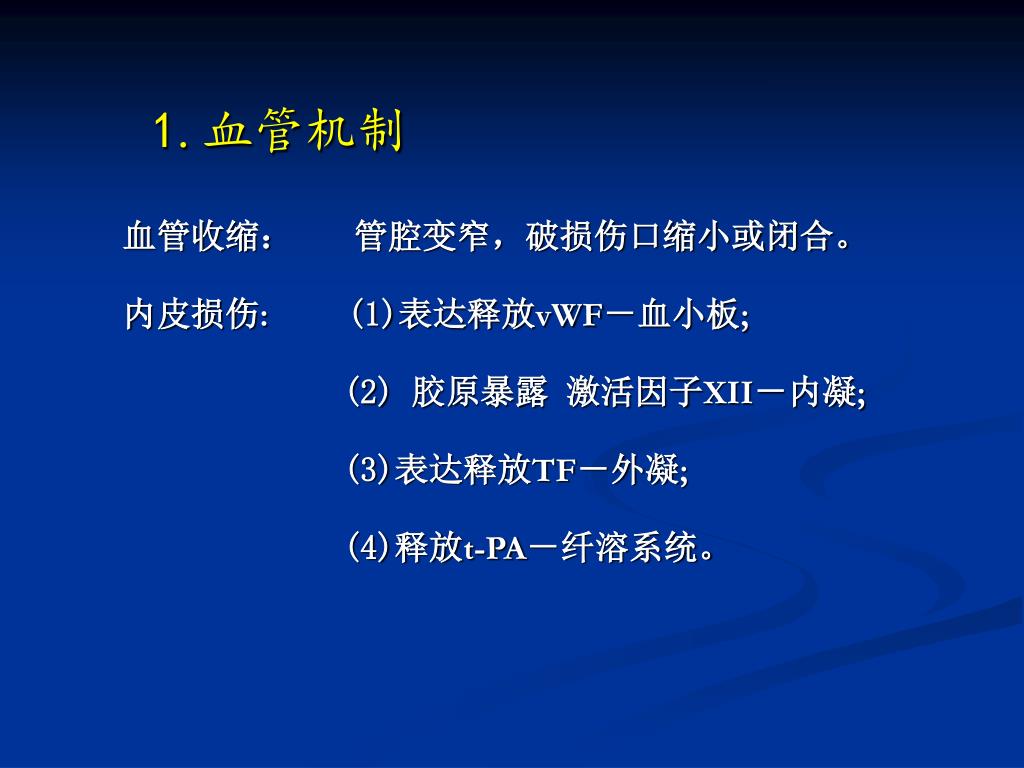 1. 血管机制

血管收缩：　管腔变窄，破损伤口缩小或闭合。

内皮损伤:　⑴表达释放vWF－血小板;

⑵ 胶原暴露 激活因子XII－内凝;

⑶表达释放TF－外凝;

⑷释放t-PA－纤溶系统。